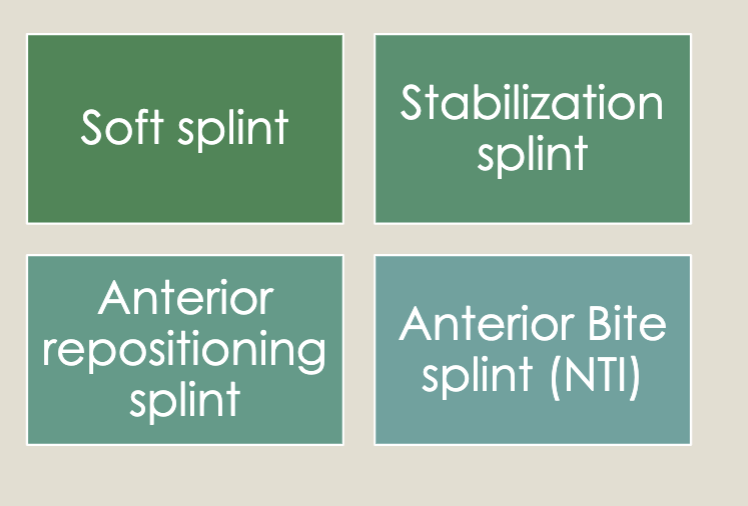 Soft splint

Stabilization splint

Anterior repositioning splint

Anterior Bite splint (NTI)